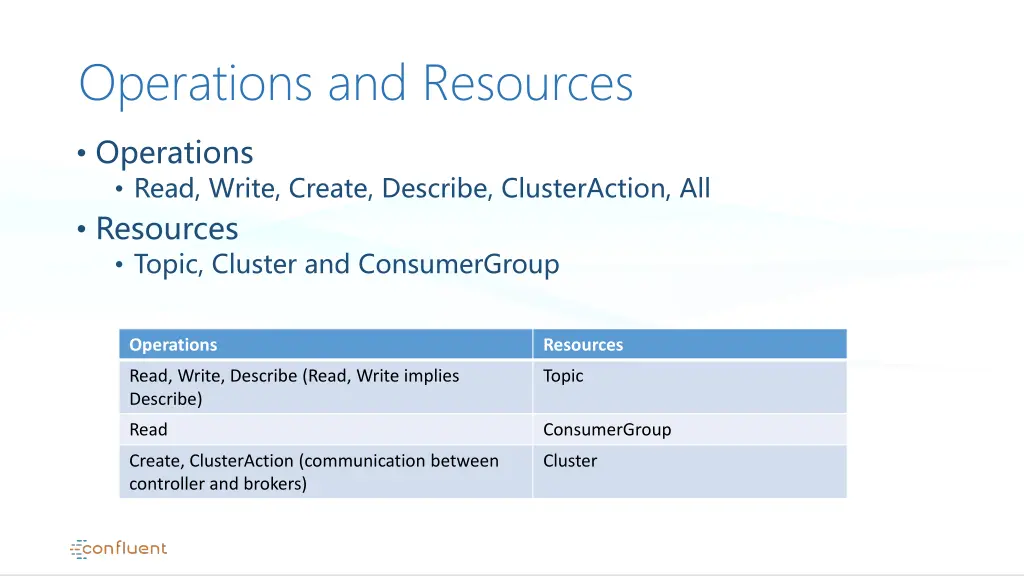 Operations and Resources

• Operations
  • Read, Write, Create, Describe, ClusterAction, All
• Resources
  • Topic, Cluster and ConsumerGroup

| Operations | Resources |
|---|---|
| Read, Write, Describe (Read, Write implies Describe) | Topic |
| Read | ConsumerGroup |
| Create, ClusterAction (communication between controller and brokers) | Cluster |

confluent